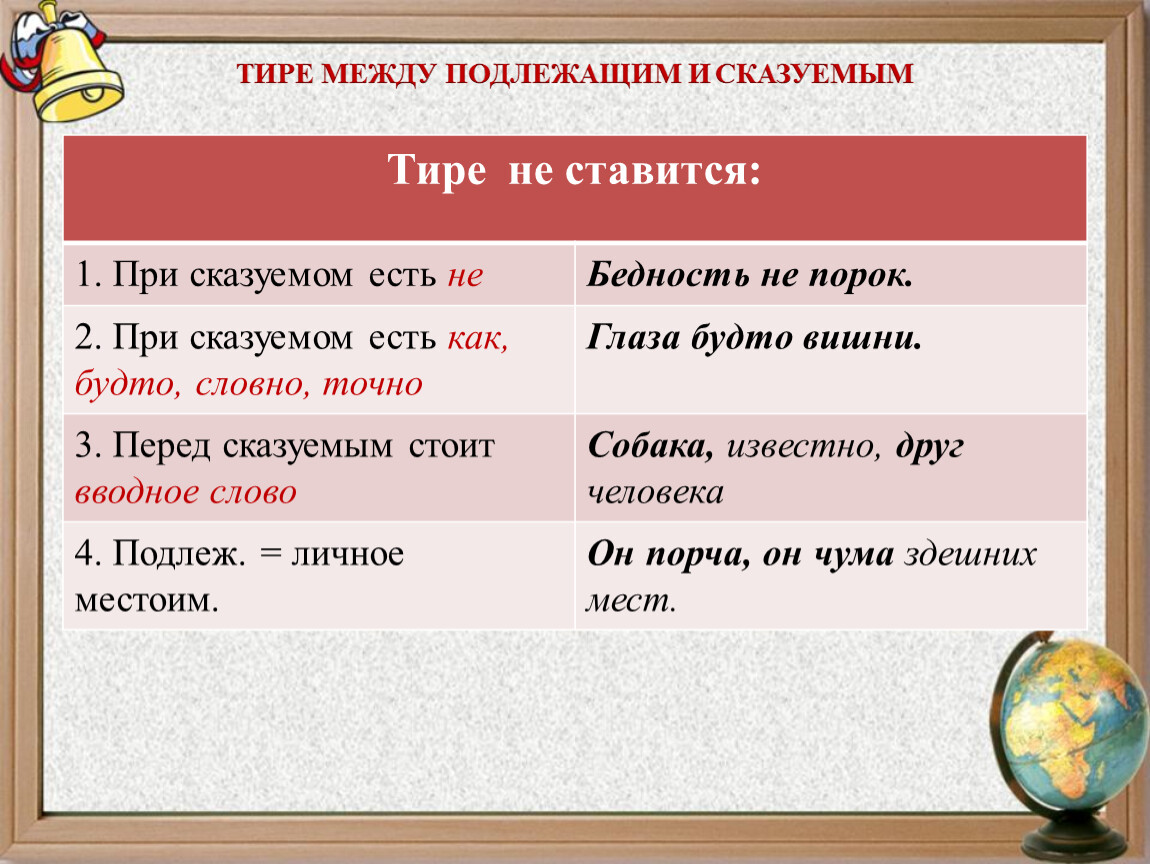 ТИРЕ МЕЖДУ ПОДЛЕЖАЩИМ И СКАЗУЕМЫМ

| Тире не ставится: | |
|---|---|
| 1. При сказуемом есть не | Бедность не порок. |
| 2. При сказуемом есть как, будто, словно, точно | Глаза будто вишни. |
| 3. Перед сказуемым стоит вводное слово | Собака, известно, друг человека |
| 4. Подлеж. = личное местоим. | Он порча, он чума здешних мест. |